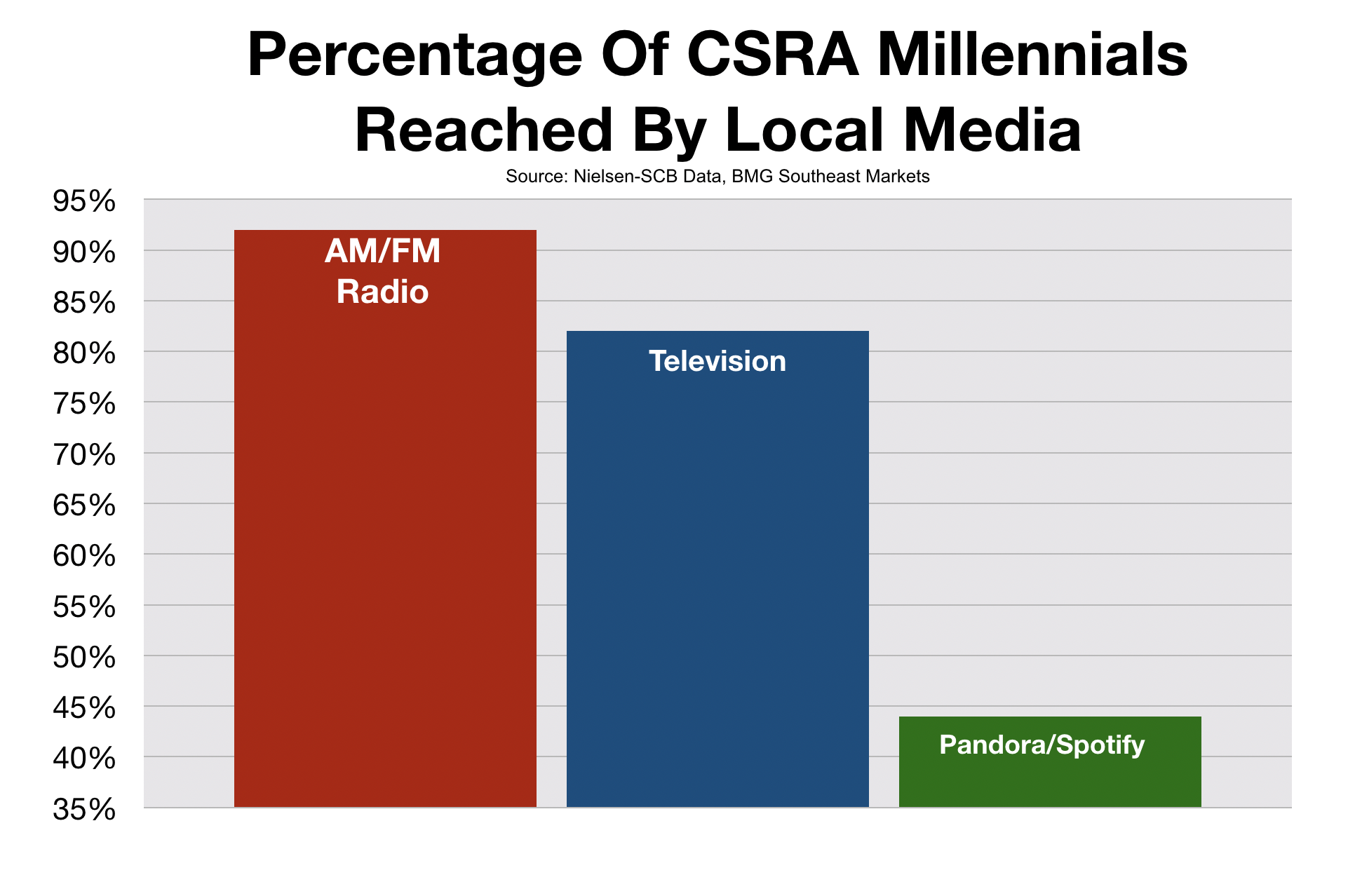 Percentage Of CSRA Millennials Reached By Local Media

Source: Nielsen-SCB Data, BMG Southeast Markets

95%
90%
85%
80%
75%
70%
65%
60%
55%
50%
45%
40%
35%

AM/FM Radio

Television

Pandora/Spotify